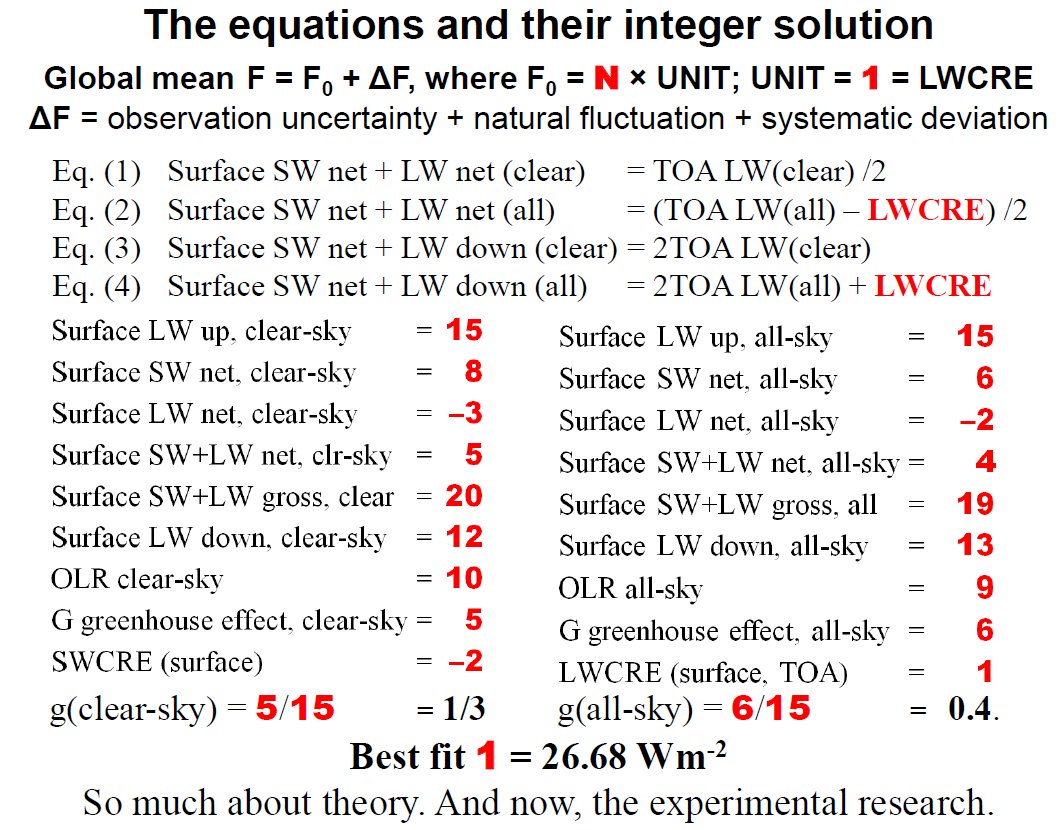 The equations and their integer solution

Global mean F = $F_0$ + ΔF, where $F_0$ = N × UNIT; UNIT = 1 = LWCRE
ΔF = observation uncertainty + natural fluctuation + systematic deviation

Eq. (1) Surface SW net + LW net (clear) = TOA LW(clear) /2
Eq. (2) Surface SW net + LW net (all) = (TOA LW(all) – LWCRE) /2
Eq. (3) Surface SW net + LW down (clear) = 2TOA LW(clear)
Eq. (4) Surface SW net + LW down (all) = 2TOA LW(all) + LWCRE

Surface LW up, clear-sky = 15
Surface SW net, clear-sky = 8
Surface LW net, clear-sky = –3
Surface SW+LW net, clr-sky = 5
Surface SW+LW gross, clear = 20
Surface LW down, clear-sky = 12
OLR clear-sky = 10
G greenhouse effect, clear-sky = 5
SWCRE (surface) = –2
g(clear-sky) = 5/15 = 1/3

Surface LW up, all-sky = 15
Surface SW net, all-sky = 6
Surface LW net, all-sky = –2
Surface SW+LW net, all-sky = 4
Surface SW+LW gross, all = 19
Surface LW down, all-sky = 13
OLR all-sky = 9
G greenhouse effect, all-sky = 6
LWCRE (surface, TOA) = 1
g(all-sky) = 6/15 = 0.4.

Best fit 1 = 26.68 $Wm^{-2}$

So much about theory. And now, the experimental research.